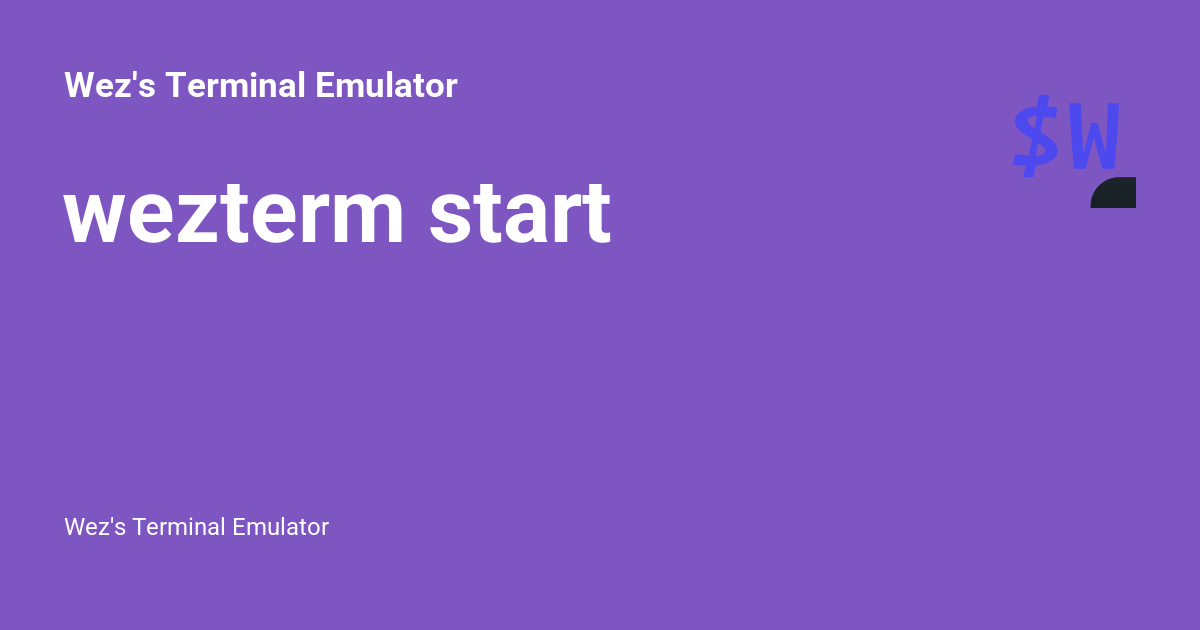 Wez's Terminal Emulator

$W

wezterm start

Wez's Terminal Emulator